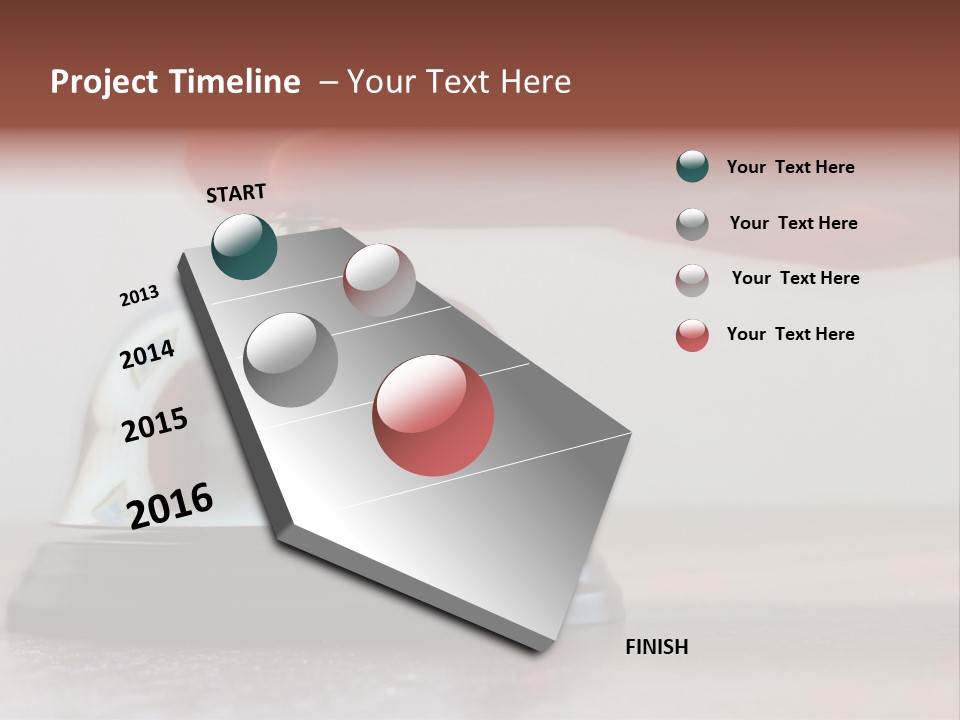 Project Timeline – Your Text Here

START

2013

2014

2015

2016

FINISH

Your Text Here

Your Text Here

Your Text Here

Your Text Here